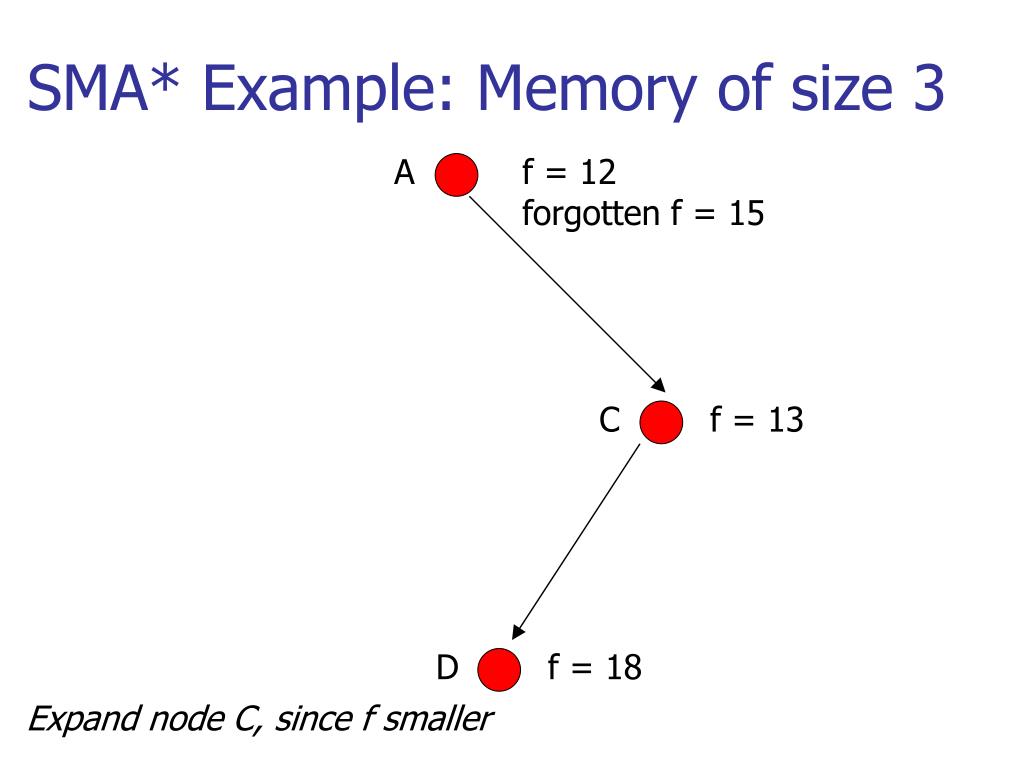 SMA* Example: Memory of size 3

A

f = 12
forgotten f = 15

C

f = 13

D

f = 18

Expand node C, since f smaller